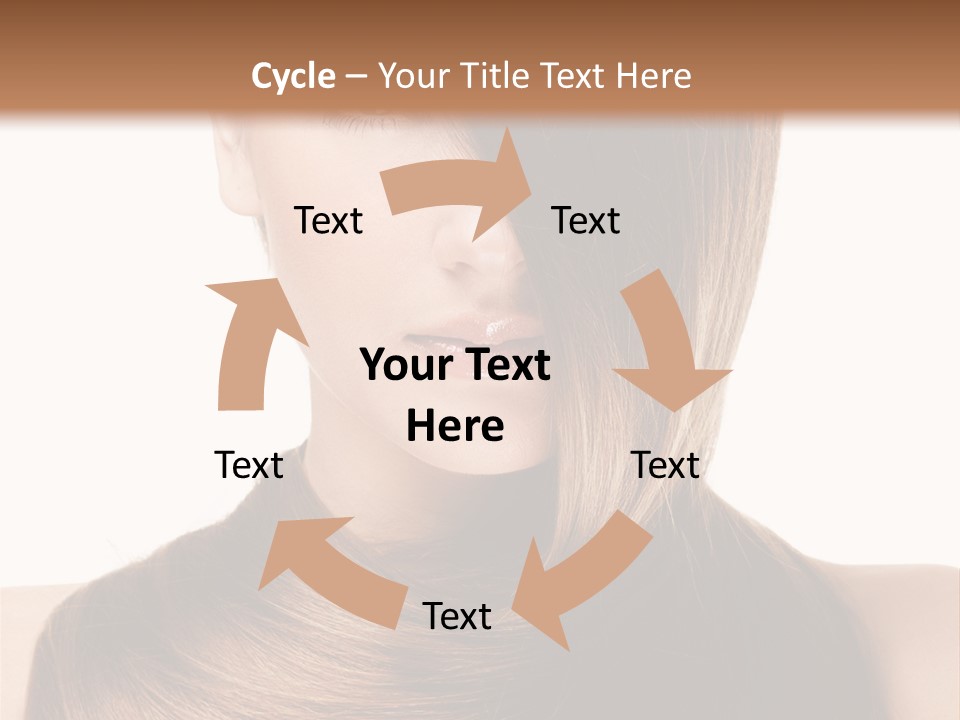 Cycle – Your Title Text Here

Text

Text

Your Text Here

Text

Text

Text